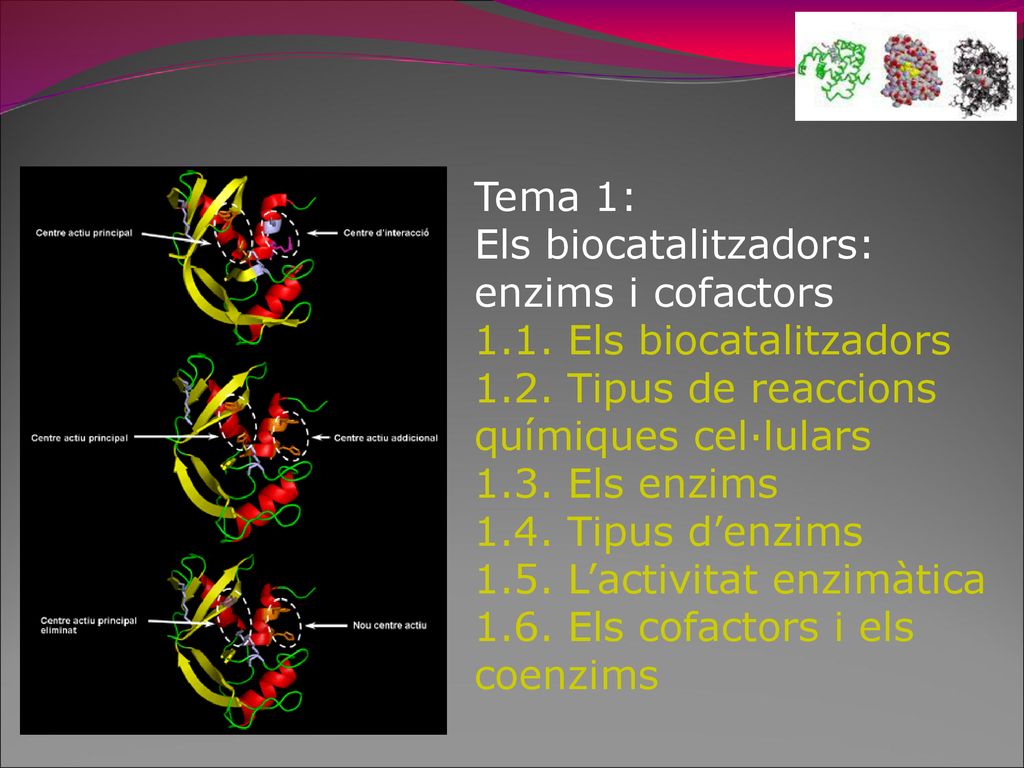 Centre actiu principal
Centre d'interacció
Centre actiu principal
Centre actiu addicional
Centre actiu principal eliminat
Nou centre actiu

Tema 1:
Els biocatalitzadors: enzims i cofactors
1.1. Els biocatalitzadors
1.2. Tipus de reaccions químiques cel·lulars
1.3. Els enzims
1.4. Tipus d'enzims
1.5. L'activitat enzimàtica
1.6. Els cofactors i els coenzims